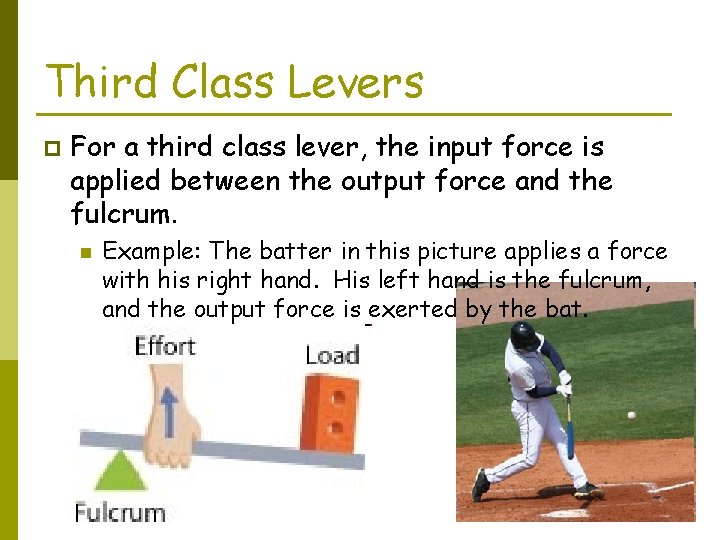 Third Class Levers

For a third class lever, the input force is applied between the output force and the fulcrum.

Example: The batter in this picture applies a force with his right hand. His left hand is the fulcrum, and the output force is exerted by the bat.

Effort

Load

Fulcrum